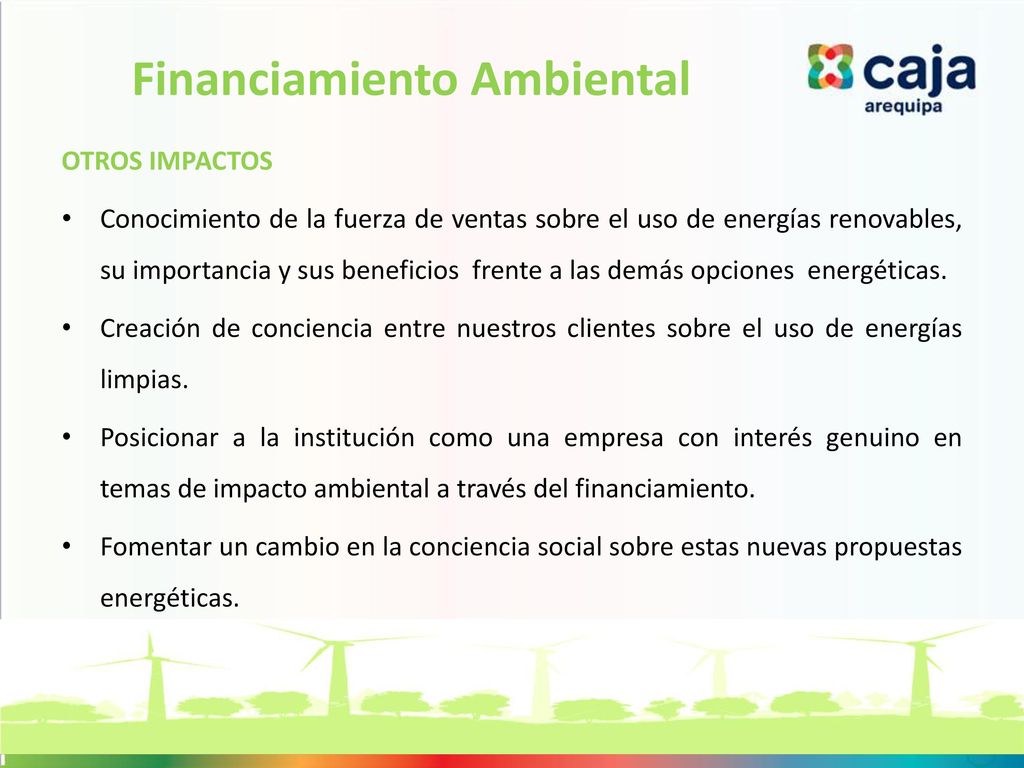 Financiamiento Ambiental

caja
arequipa

OTROS IMPACTOS

• Conocimiento de la fuerza de ventas sobre el uso de energías renovables, su importancia y sus beneficios frente a las demás opciones energéticas.

• Creación de conciencia entre nuestros clientes sobre el uso de energías limpias.

• Posicionar a la institución como una empresa con interés genuino en temas de impacto ambiental a través del financiamiento.

• Fomentar un cambio en la conciencia social sobre estas nuevas propuestas energéticas.